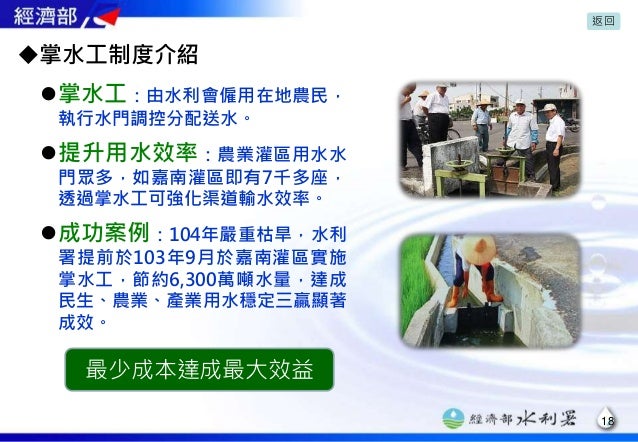 經濟部

返回

◆掌水工制度介紹

●掌水工：由水利會僱用在地農民，執行水門調控分配送水。

●提升用水效率：農業灌區用水水門眾多，如嘉南灌區即有7千多座，透過掌水工可強化渠道輸水效率。

●成功案例：104年嚴重枯旱，水利署提前於103年9月於嘉南灌區實施掌水工，節約6,300萬噸水量，達成民生、農業、產業用水穩定三贏顯著成效。

最少成本達成最大效益

經濟部水利署

18